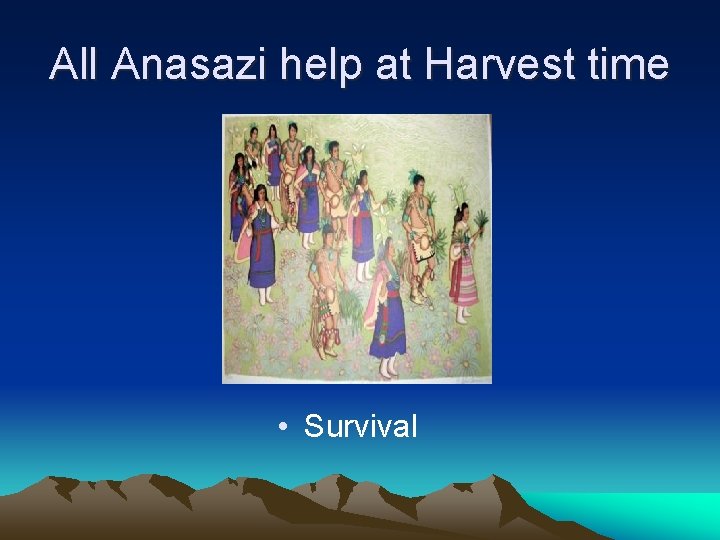 All Anasazi help at Harvest time

• Survival